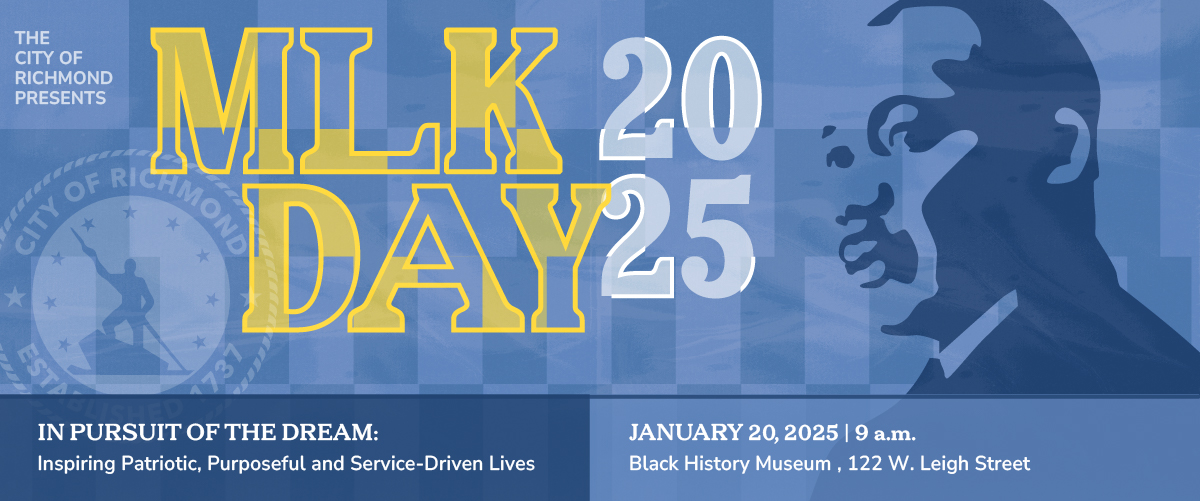 THE CITY OF RICHMOND PRESENTS

MLK DAY

2025

CITY OF RICHMOND
ESTABLISHED 1737

IN PURSUIT OF THE DREAM:
Inspiring Patriotic, Purposeful and Service-Driven Lives

JANUARY 20, 2025 | 9 a.m.
Black History Museum , 122 W. Leigh Street